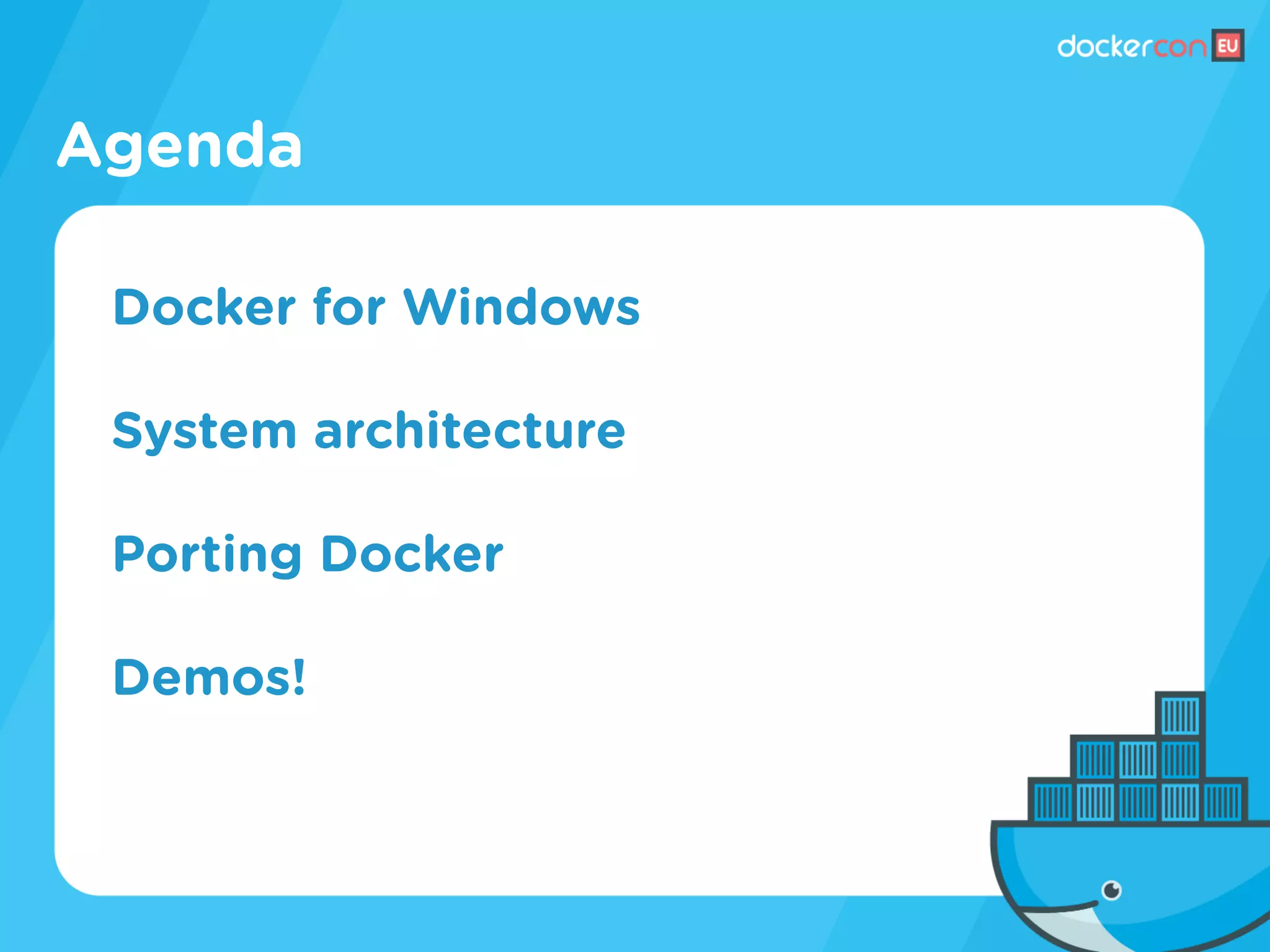 dockercon EU

Agenda

Docker for Windows

System architecture

Porting Docker

Demos!